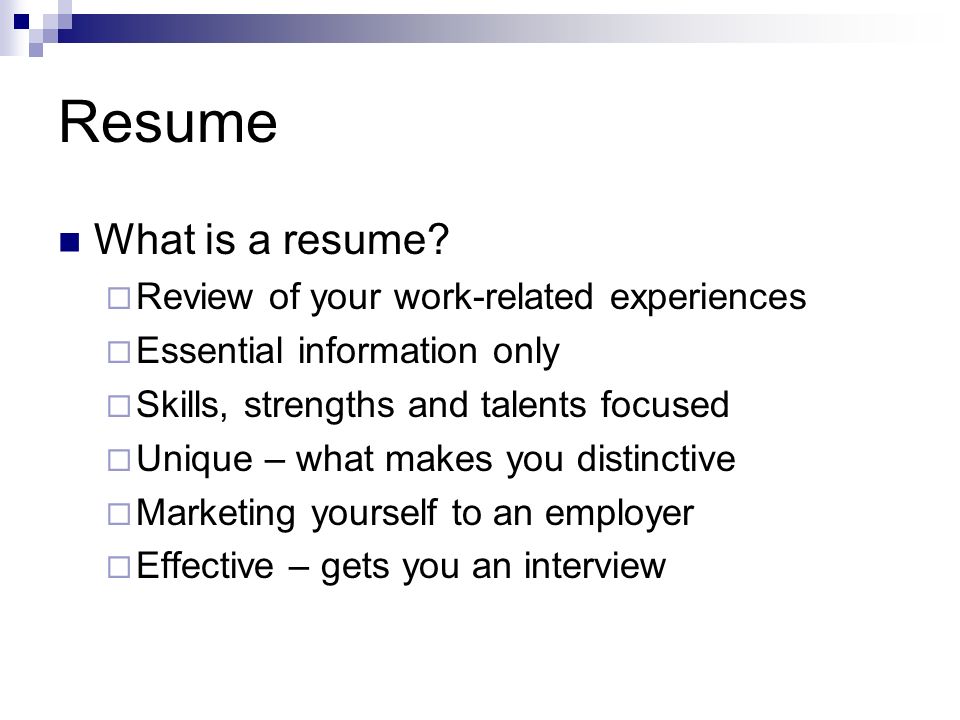 Resume

What is a resume?

Review of your work-related experiences

Essential information only

Skills, strengths and talents focused

Unique – what makes you distinctive

Marketing yourself to an employer

Effective – gets you an interview